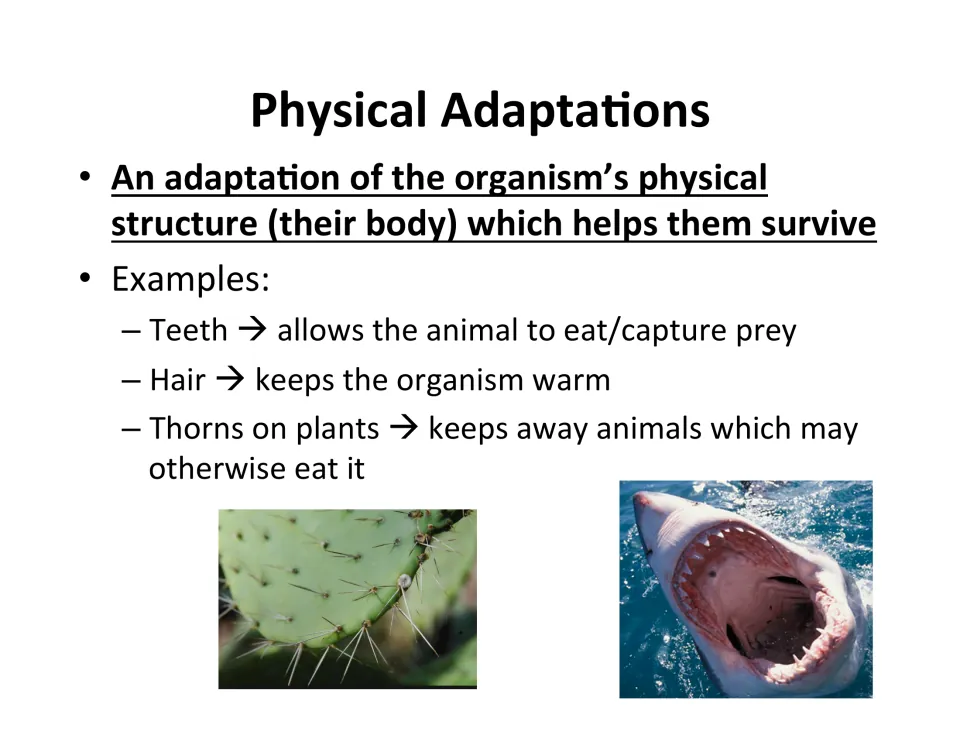 Physical Adaptations

• An adaptation of the organism's physical structure (their body) which helps them survive
• Examples:
- Teeth → allows the animal to eat/capture prey
- Hair → keeps the organism warm
- Thorns on plants → keeps away animals which may otherwise eat it